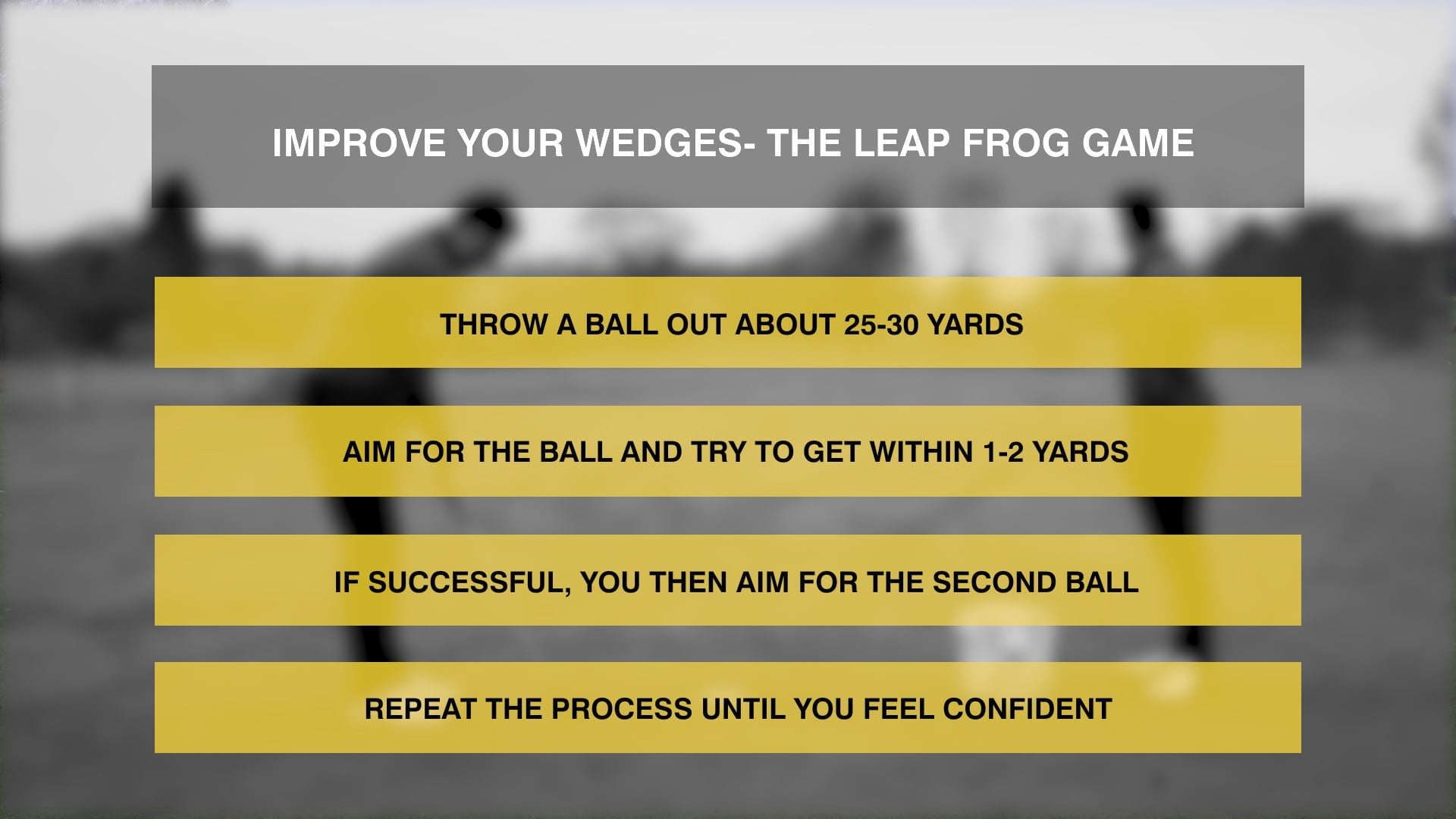 IMPROVE YOUR WEDGES- THE LEAP FROG GAME

THROW A BALL OUT ABOUT 25-30 YARDS

AIM FOR THE BALL AND TRY TO GET WITHIN 1-2 YARDS

IF SUCCESSFUL, YOU THEN AIM FOR THE SECOND BALL

REPEAT THE PROCESS UNTIL YOU FEEL CONFIDENT